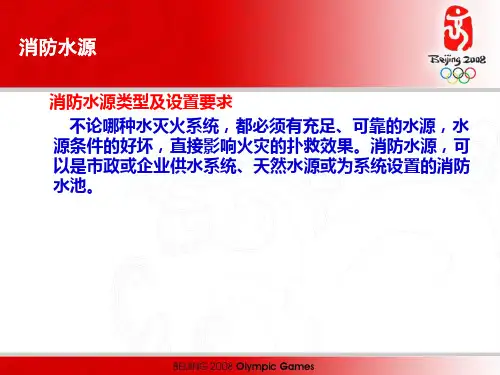 消防水源

Beijing 2008

消防水源类型及设置要求

不论哪种水灭火系统，都必须有充足、可靠的水源，水源条件的好坏，直接影响火灾的扑救效果。消防水源，可以是市政或企业供水系统、天然水源或为系统设置的消防水池。

BEIJING 2008 Olympic Games